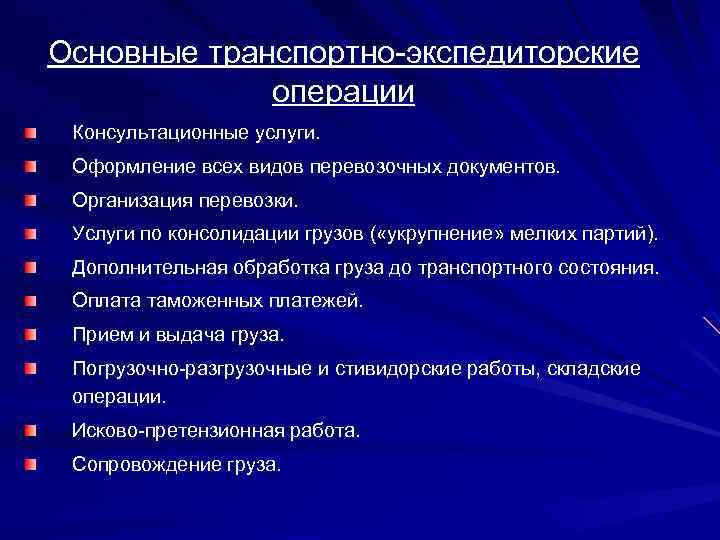 Основные транспортно-экспедиторские операции

Консультационные услуги.

Оформление всех видов перевозочных документов.

Организация перевозки.

Услуги по консолидации грузов («укрупнение» мелких партий).

Дополнительная обработка груза до транспортного состояния.

Оплата таможенных платежей.

Прием и выдача груза.

Погрузочно-разгрузочные и стивидорские работы, складские операции.

Исково-претензионная работа.

Сопровождение груза.